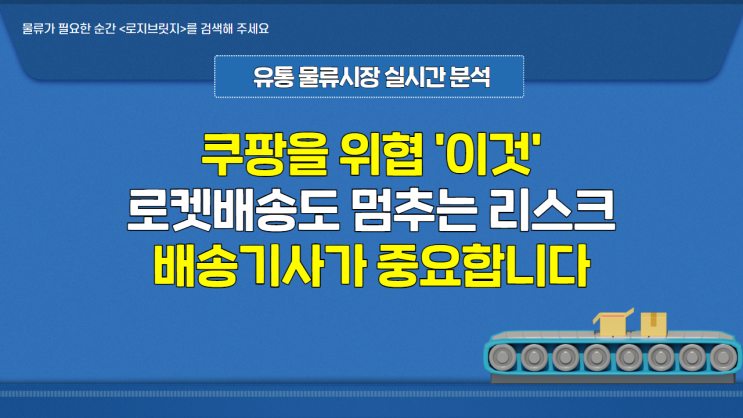 물류가 필요한 순간 <로지브릿지>를 검색해 주세요

유통 물류시장 실시간 분석

쿠팡을 위협 '이것'
로켓배송도 멈추는 리스크
배송기사가 중요합니다